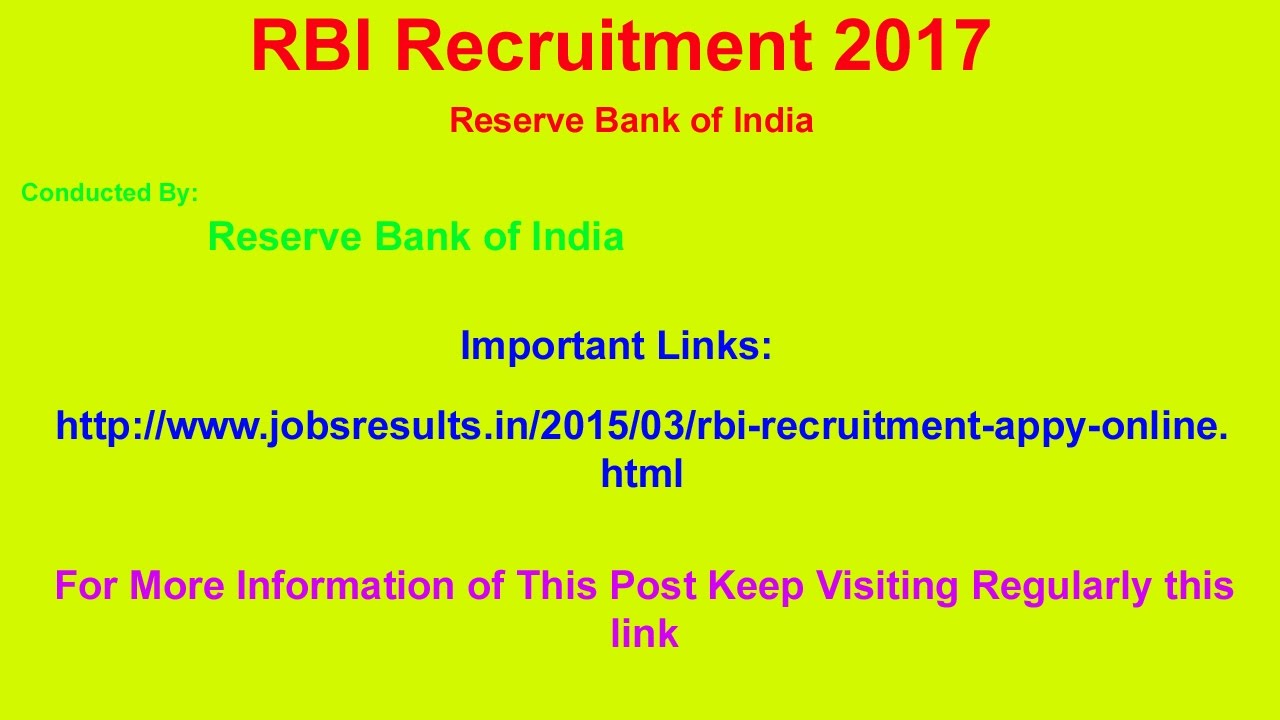 RBI Recruitment 2017

Reserve Bank of India

Conducted By:

Reserve Bank of India

Important Links:

http://www.jobsresults.in/2015/03/rbi-recruitment-appy-online.html

For More Information of This Post Keep Visiting Regularly this link